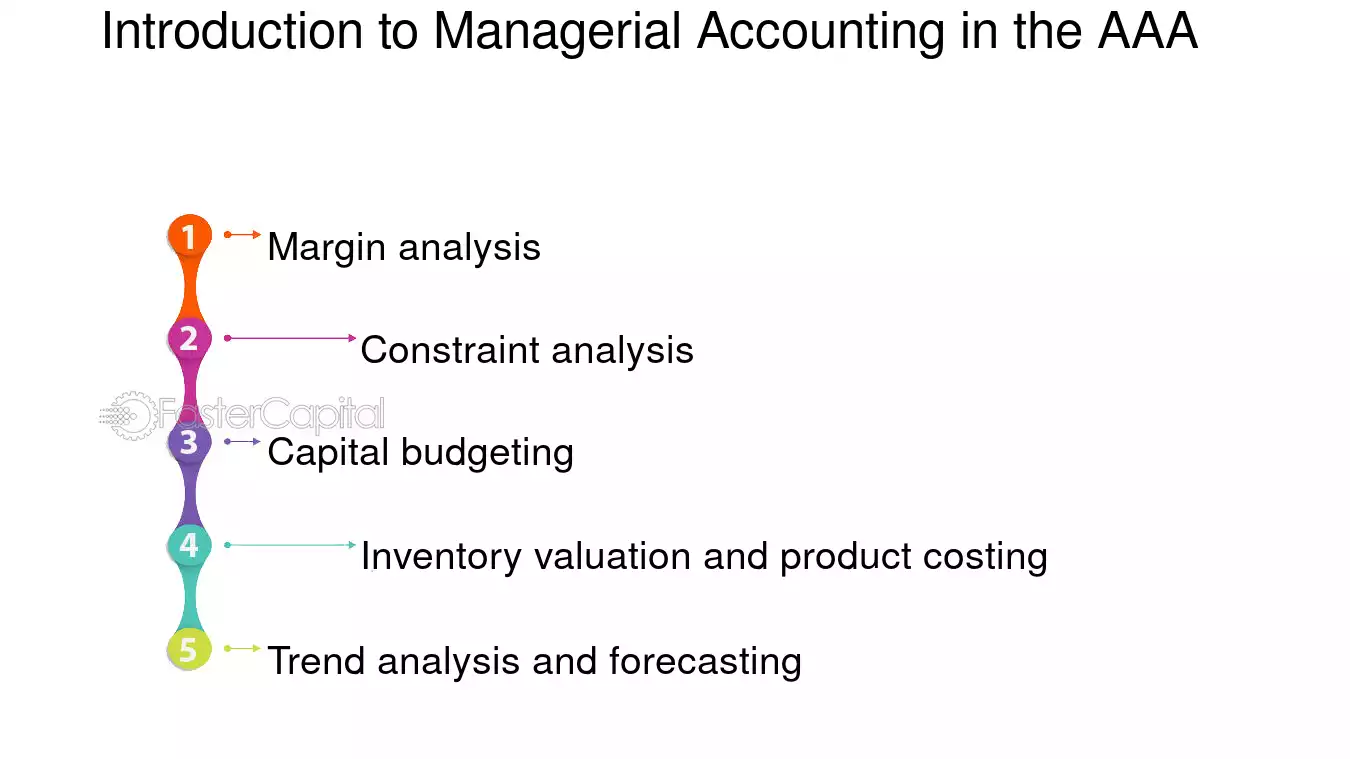 Introduction to Managerial Accounting in the AAA

1 Margin analysis

2 Constraint analysis

FasterCapital

3 Capital budgeting

4 Inventory valuation and product costing

5 Trend analysis and forecasting